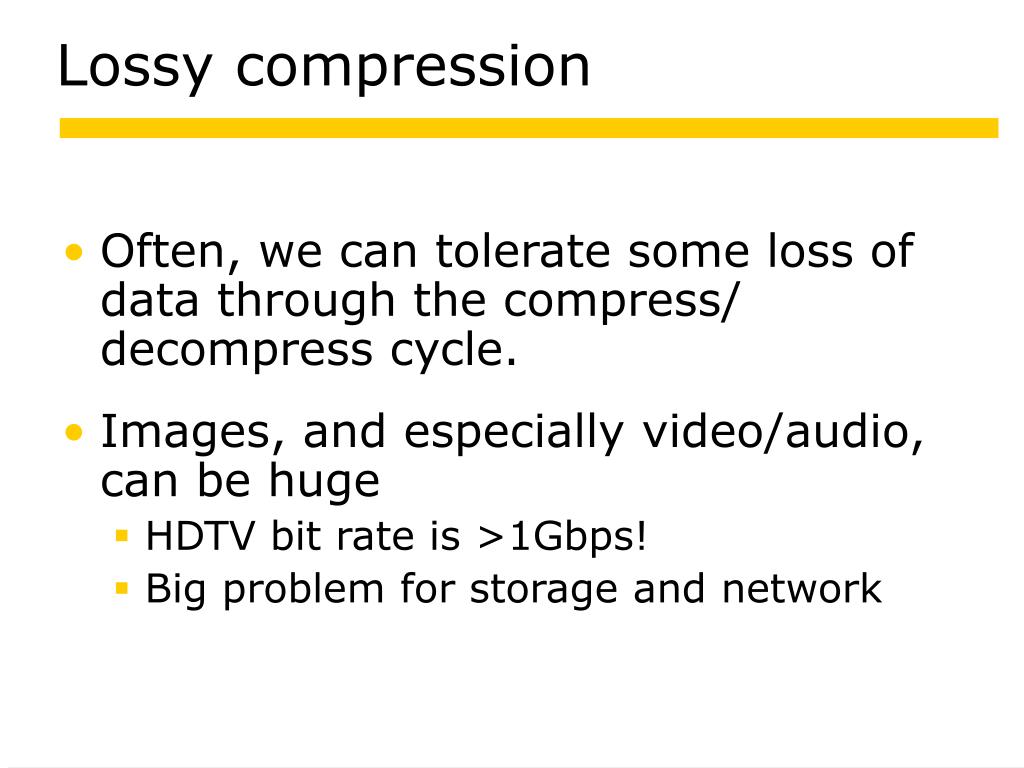 Lossy compression

• Often, we can tolerate some loss of data through the compress/ decompress cycle.

• Images, and especially video/audio, can be huge
  ▪ HDTV bit rate is >1Gbps!
  ▪ Big problem for storage and network